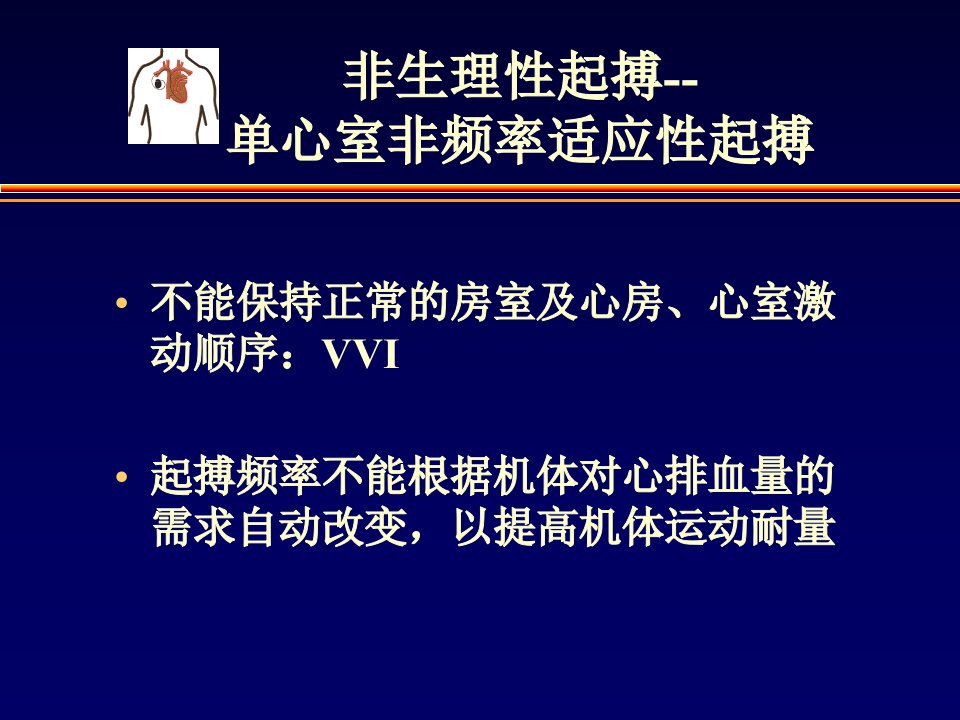 非生理性起搏--
单心室非频率适应性起搏

• 不能保持正常的房室及心房、心室激动顺序：VVI

• 起搏频率不能根据机体对心排血量的需求自动改变，以提高机体运动耐量